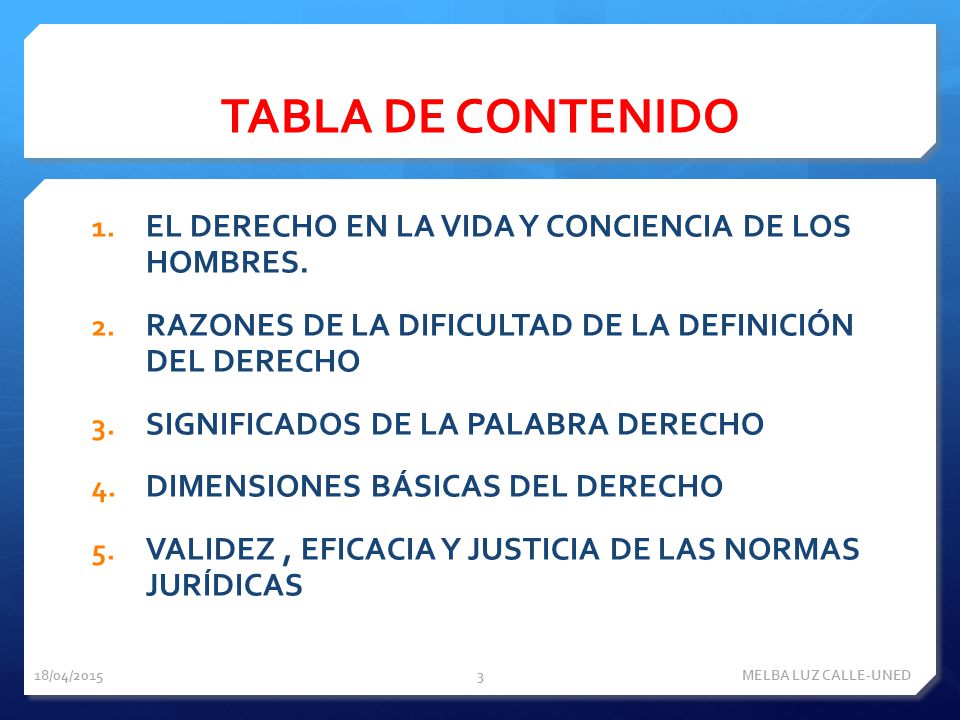 TABLA DE CONTENIDO

1. EL DERECHO EN LA VIDA Y CONCIENCIA DE LOS HOMBRES.

2. RAZONES DE LA DIFICULTAD DE LA DEFINICIÓN DEL DERECHO

3. SIGNIFICADOS DE LA PALABRA DERECHO

4. DIMENSIONES BÁSICAS DEL DERECHO

5. VALIDEZ , EFICACIA Y JUSTICIA DE LAS NORMAS JURÍDICAS

18/04/2015 3 MELBA LUZ CALLE-UNED